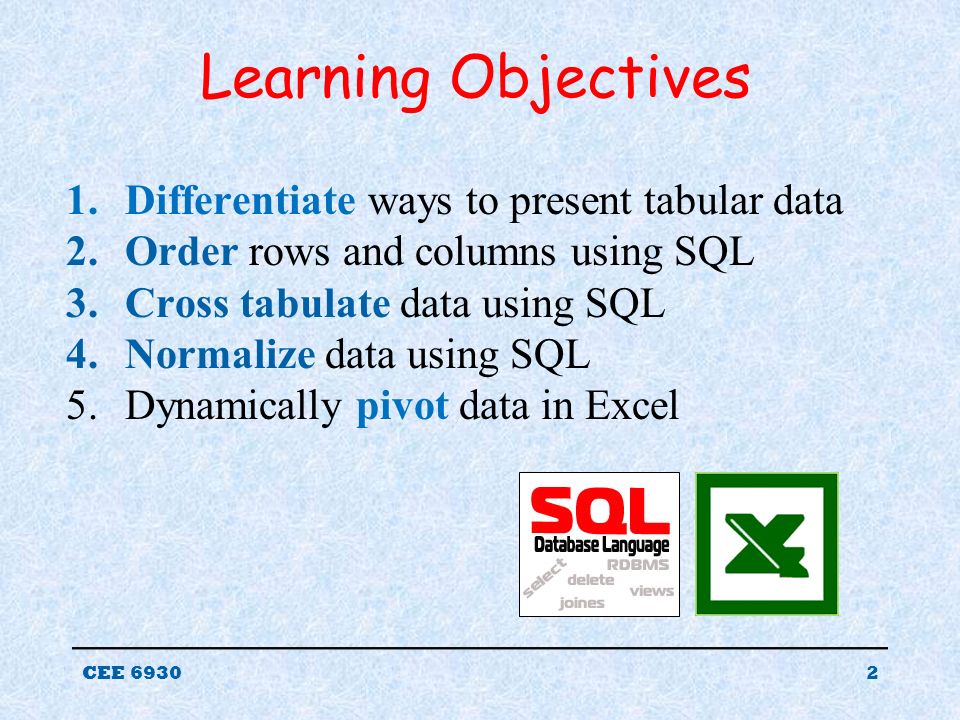 Learning Objectives

1. Differentiate ways to present tabular data
2. Order rows and columns using SQL
3. Cross tabulate data using SQL
4. Normalize data using SQL
5. Dynamically pivot data in Excel

SQL
Database Language
select
RDBMS
delete
views
joines

CEE 6930

2